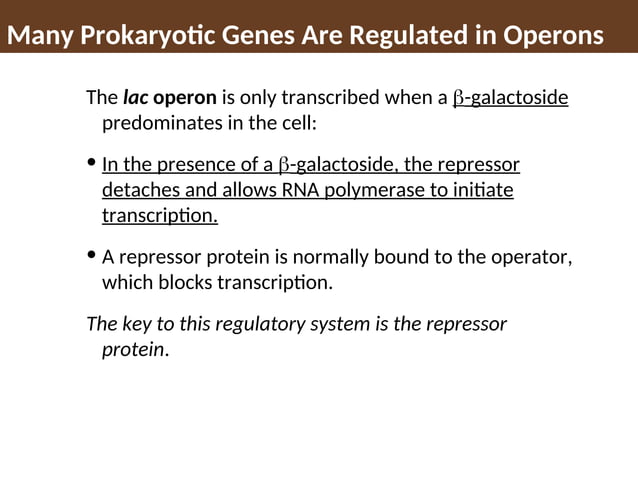 Many Prokaryotic Genes Are Regulated in Operons

The lac operon is only transcribed when a β-galactoside predominates in the cell:

• In the presence of a β-galactoside, the repressor detaches and allows RNA polymerase to initiate transcription.

• A repressor protein is normally bound to the operator, which blocks transcription.

The key to this regulatory system is the repressor protein.